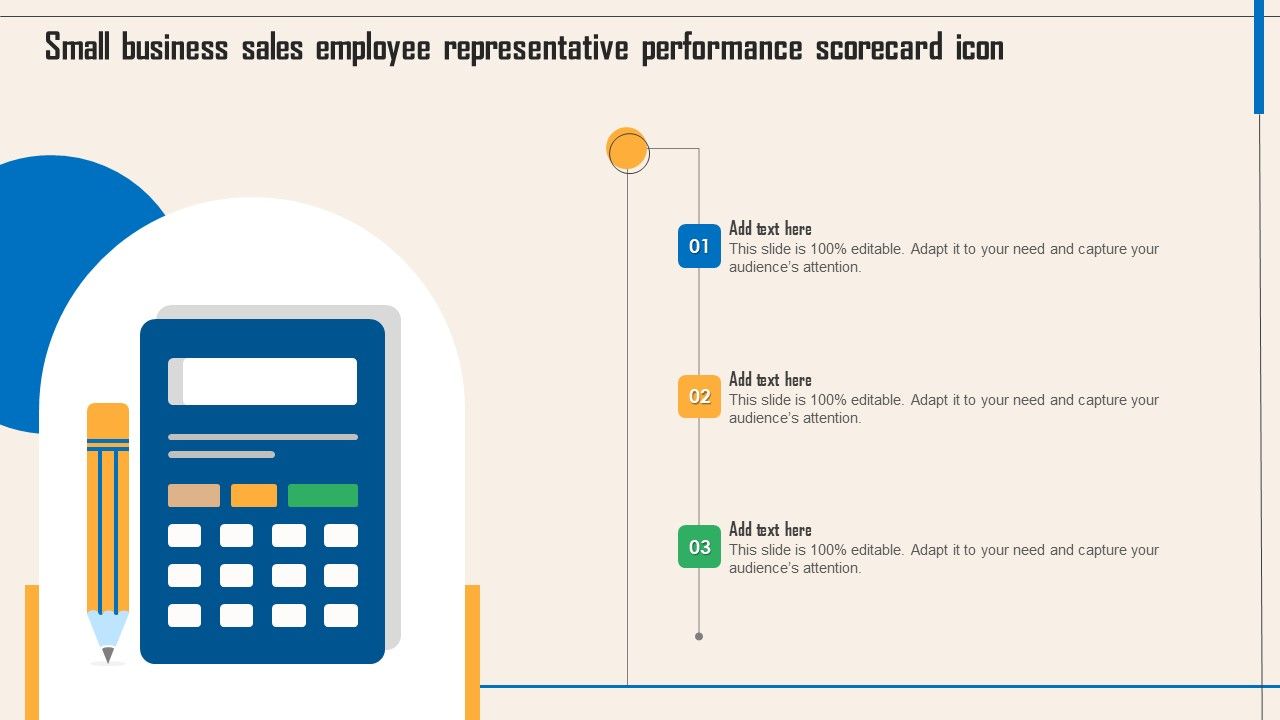 Small business sales employee representative performance scorecard icon

01
Add text here
This slide is 100% editable. Adapt it to your need and capture your audience's attention.

02
Add text here
This slide is 100% editable. Adapt it to your need and capture your audience's attention.

03
Add text here
This slide is 100% editable. Adapt it to your need and capture your audience's attention.